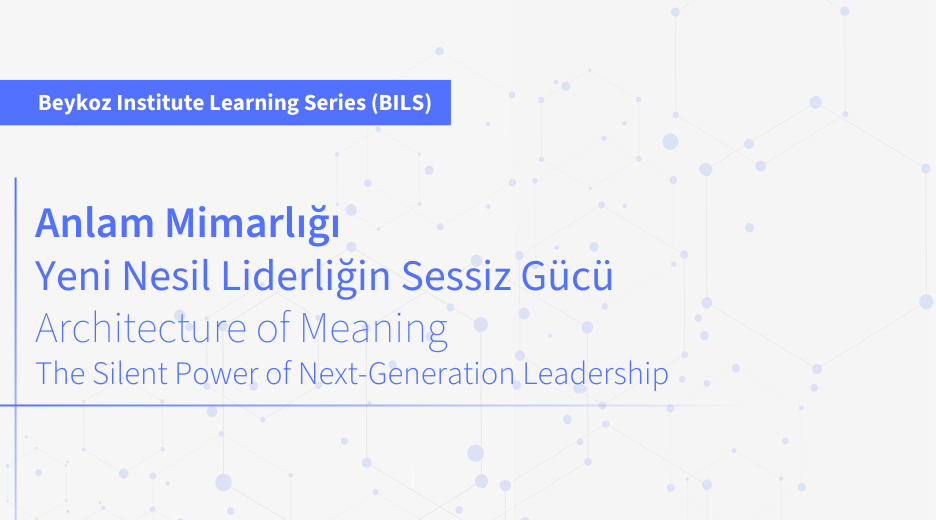 Beykoz Institute Learning Series (BILS)

Anlam Mimarlığı
Yeni Nesil Liderliğin Sessiz Gücü
Architecture of Meaning
The Silent Power of Next-Generation Leadership